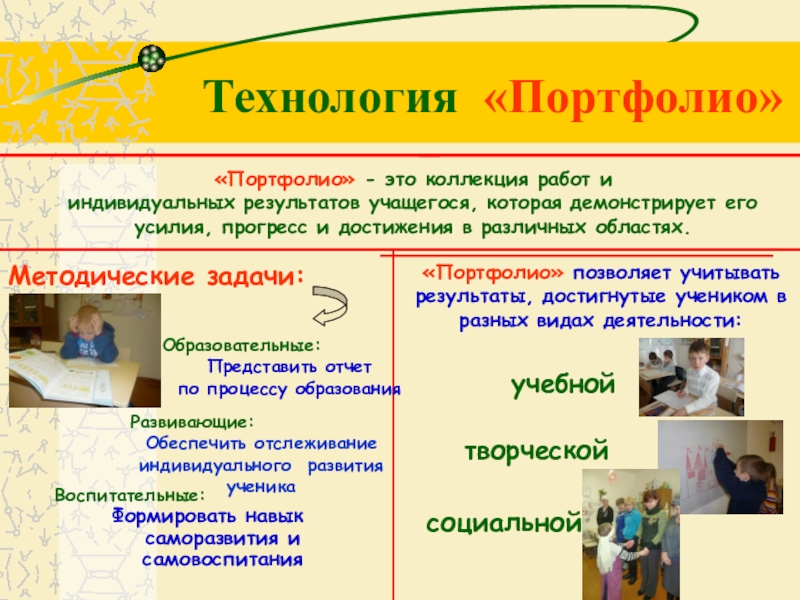 Технология «Портфолио»

«Портфолио» - это коллекция работ и индивидуальных результатов учащегося, которая демонстрирует его усилия, прогресс и достижения в различных областях.

Методические задачи:

Образовательные:
Представить отчет по процессу образования

Развивающие:
Обеспечить отслеживание индивидуального развития ученика

Воспитательные:
Формировать навык саморазвития и самовоспитания

«Портфолио» позволяет учитывать результаты, достигнутые учеником в разных видах деятельности:

учебной

творческой

социальной